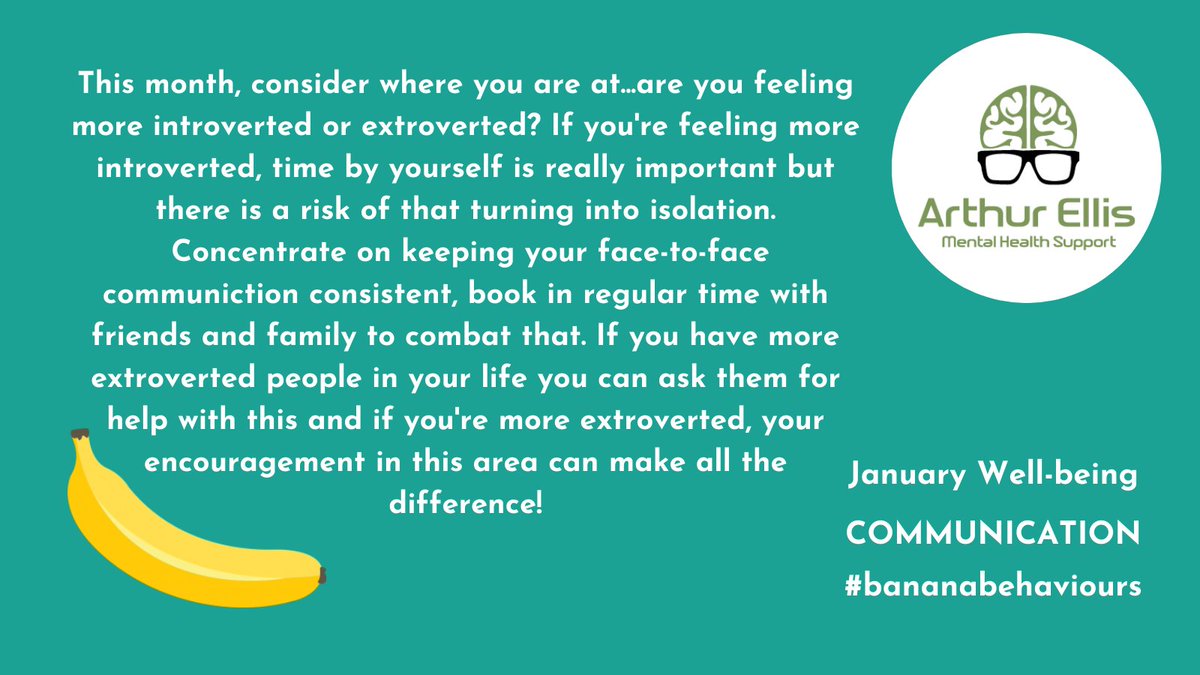 This month, consider where you are at…are you feeling more introverted or extroverted? If you're feeling more introverted, time by yourself is really important but there is a risk of that turning into isolation. Concentrate on keeping your face-to-face communiction consistent, book in regular time with friends and family to combat that. If you have more extroverted people in your life you can ask them for help with this and if you're more extroverted, your encouragement in this area can make all the difference!

Arthur Ellis
Mental Health Support

January Well-being
COMMUNICATION
#bananabehaviours